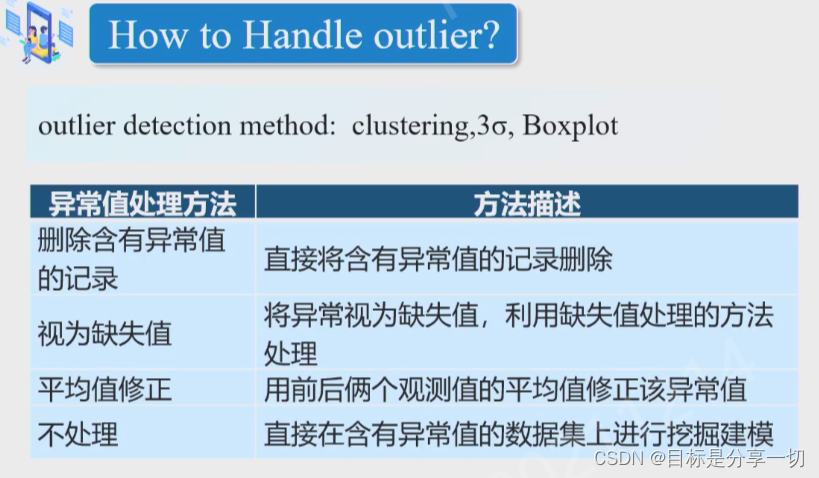 How to Handle outlier?

outlier detection method: clustering,3σ, Boxplot

| 异常值处理方法 | 方法描述 |
|---|---|
| 删除含有异常值的记录 | 直接将含有异常值的记录删除 |
| 视为缺失值 | 将异常视为缺失值，利用缺失值处理的方法处理 |
| 平均值修正 | 用前后俩个观测值的平均值修正该异常值 |
| 不处理 | 直接在含有异常值的数据集上进行挖掘建模 |

CSDN @目标是分享一切